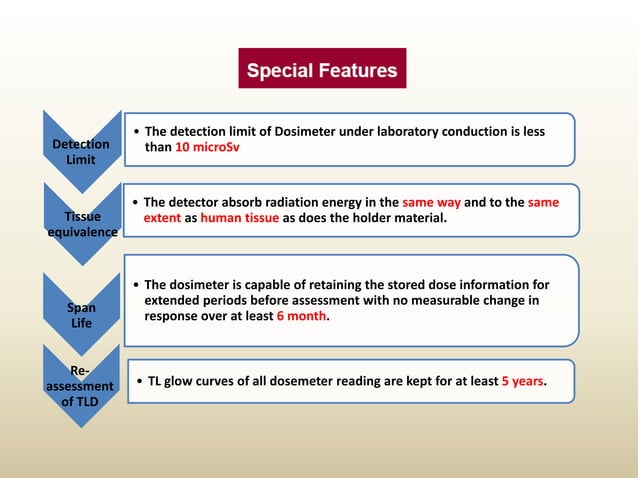 Special Features

Detection Limit

• The detection limit of Dosimeter under laboratory conduction is less than 10 microSv

Tissue equivalence

• The detector absorb radiation energy in the same way and to the same extent as human tissue as does the holder material.

Span Life

• The dosimeter is capable of retaining the stored dose information for extended periods before assessment with no measurable change in response over at least 6 month.

Re-assessment of TLD

• TL glow curves of all dosemeter reading are kept for at least 5 years.